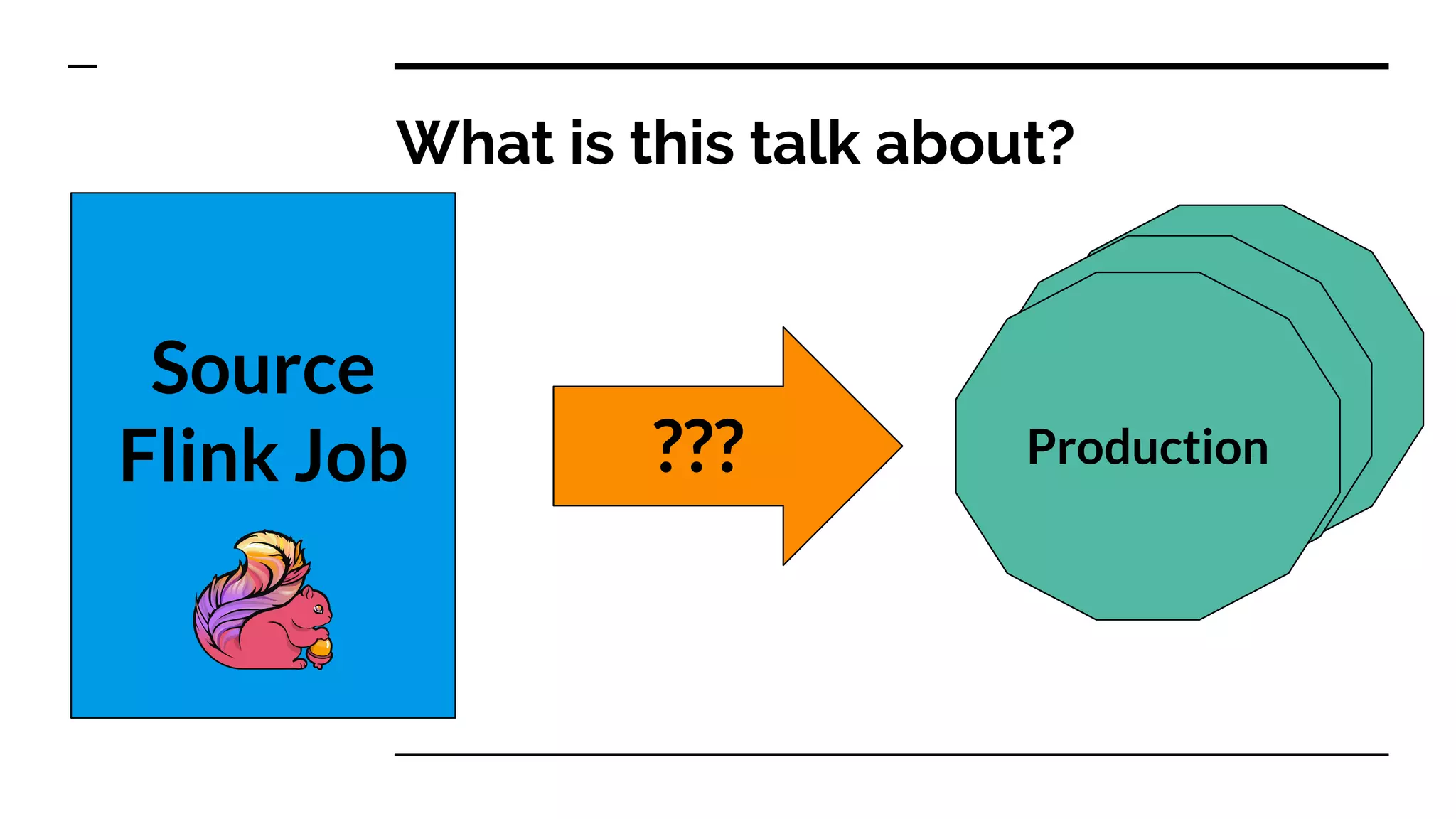 What is this talk about?

Source Flink Job

???

Production